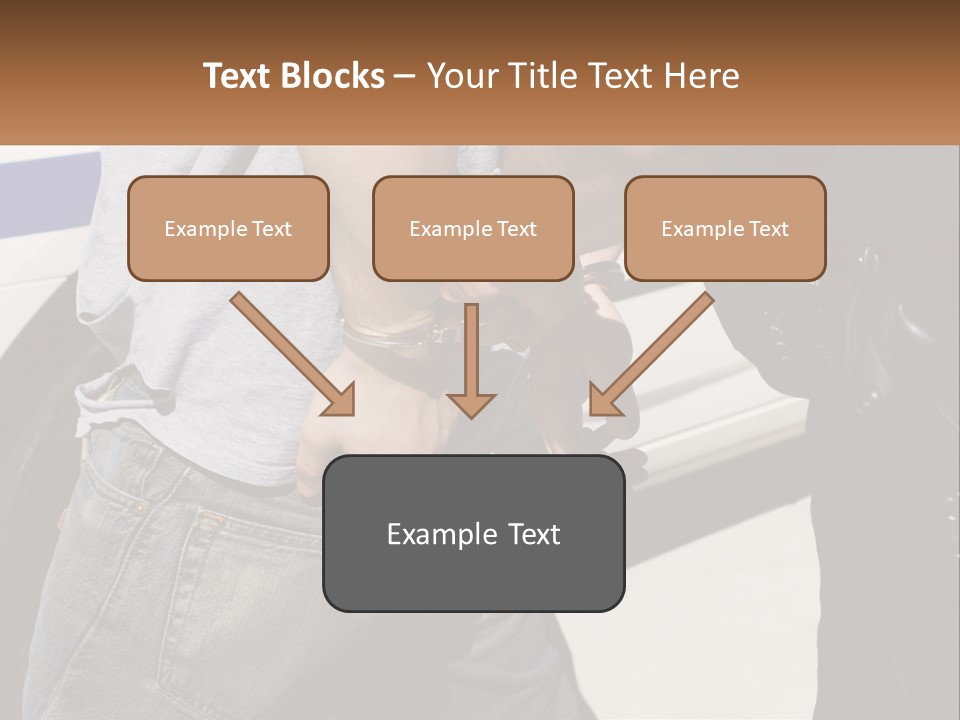 Text Blocks – Your Title Text Here

Example Text

Example Text

Example Text

Example Text